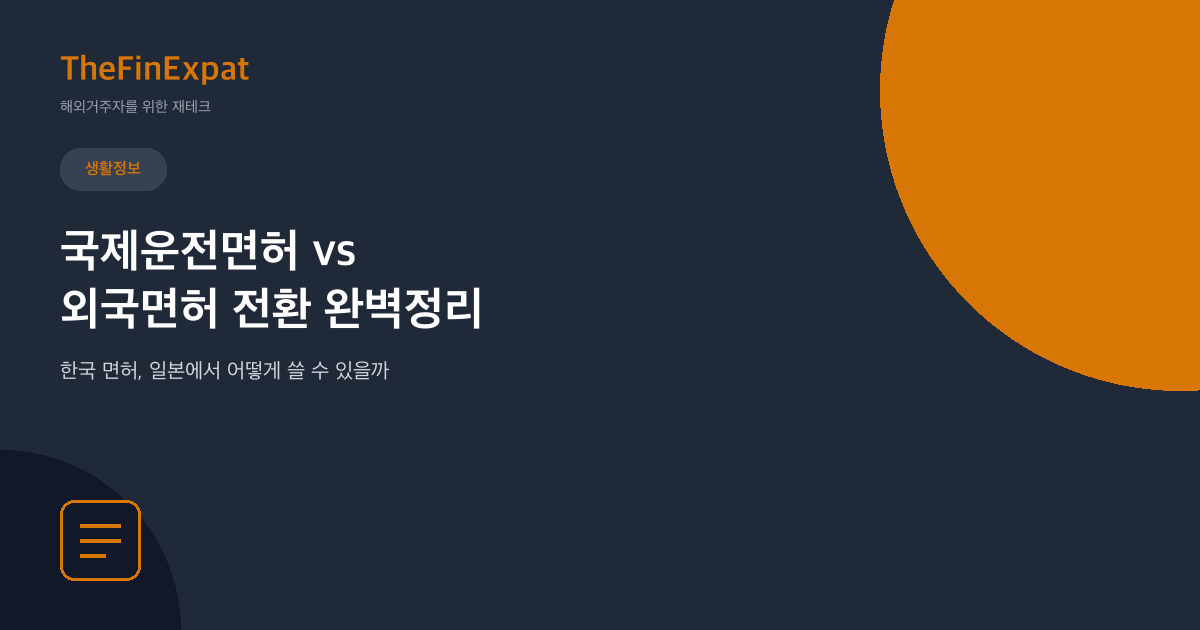 TheFinExpat

해외거주자를 위한 재테크

생활정보

국제운전면허 vs
외국면허 전환 완벽정리

한국 면허, 일본에서 어떻게 쓸 수 있을까